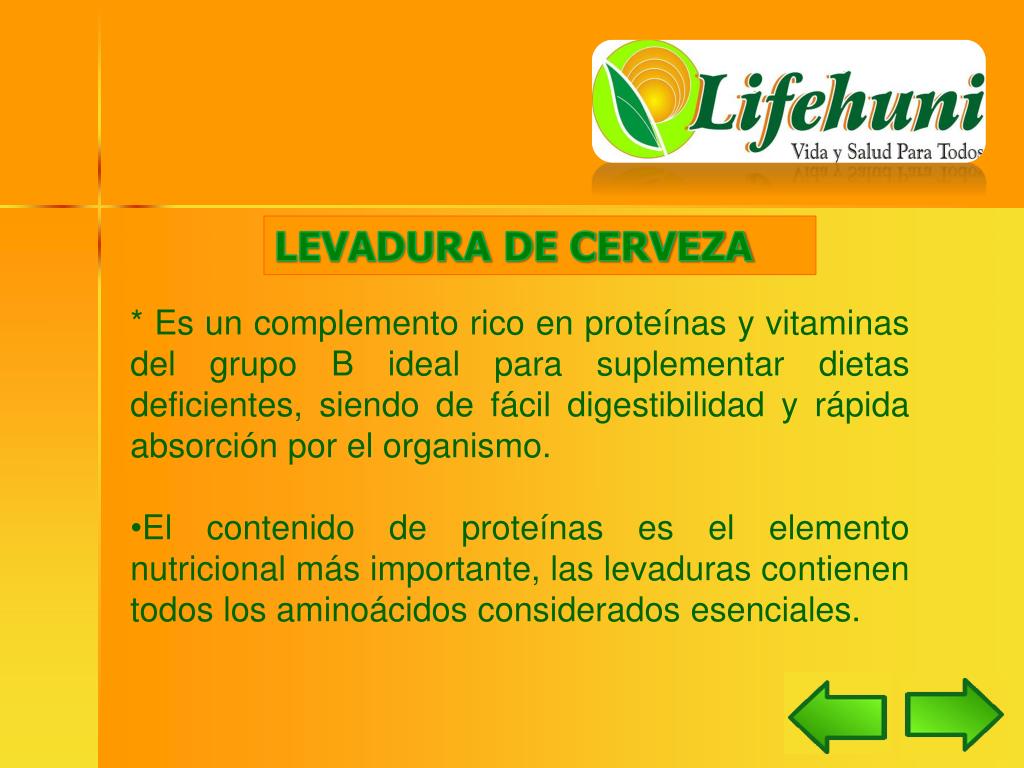 Lifehuni
Vida y Salud Para Todos

LEVADURA DE CERVEZA

* Es un complemento rico en proteínas y vitaminas del grupo B ideal para suplementar dietas deficientes, siendo de fácil digestibilidad y rápida absorción por el organismo.

•El contenido de proteínas es el elemento nutricional más importante, las levaduras contienen todos los aminoácidos considerados esenciales.